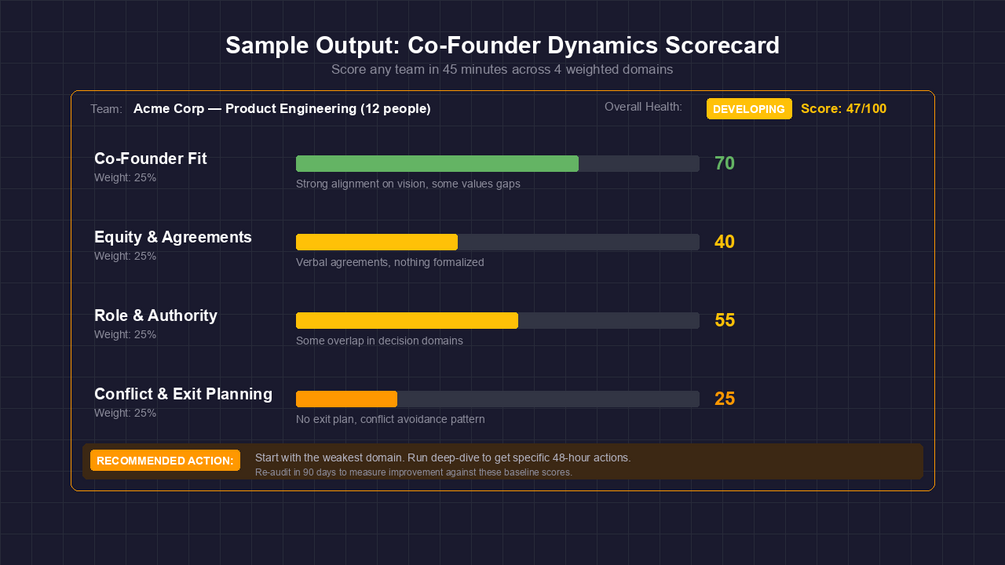 Sample Output: Co-Founder Dynamics Scorecard
Score any team in 45 minutes across 4 weighted domains

Team: Acme Corp — Product Engineering (12 people)

Overall Health: DEVELOPING Score: 47/100

Co-Founder Fit
Weight: 25%
Strong alignment on vision, some values gaps
70

Equity & Agreements
Weight: 25%
Verbal agreements, nothing formalized
40

Role & Authority
Weight: 25%
Some overlap in decision domains
55

Conflict & Exit Planning
Weight: 25%
No exit plan, conflict avoidance pattern
25

RECOMMENDED ACTION: Start with the weakest domain. Run deep-dive to get specific 48-hour actions.
Re-audit in 90 days to measure improvement against these baseline scores.